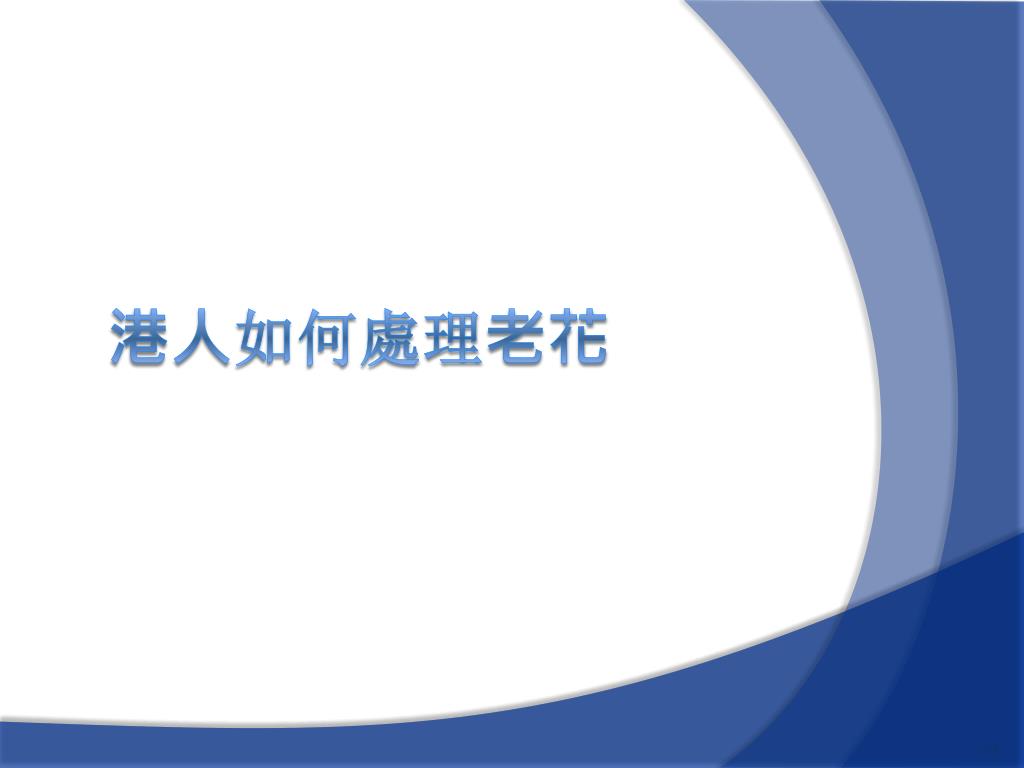 港人如何處理老花